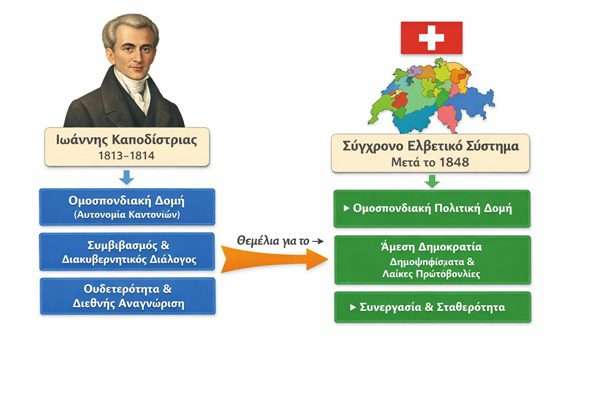 Ιωάννης Καποδίστριας
1813–1814

Ομοσπονδιακή Δομή
(Αυτονομία Καντονιών)

Συμβιβασμός &
Διακυβερνητικός Διάλογος

Ουδετερότητα &
Διεθνής Αναγνώριση

Θεμέλια για το →

Σύγχρονο Ελβετικό Σύστημα
Μετά το 1848

▸ Ομοσπονδιακή Πολιτική Δομή

Άμεση Δημοκρατία
Δημοψηφίσματα &
Λαϊκες Πρώτοβουλίες

▸ Συνεργασία & Σταθερότητα